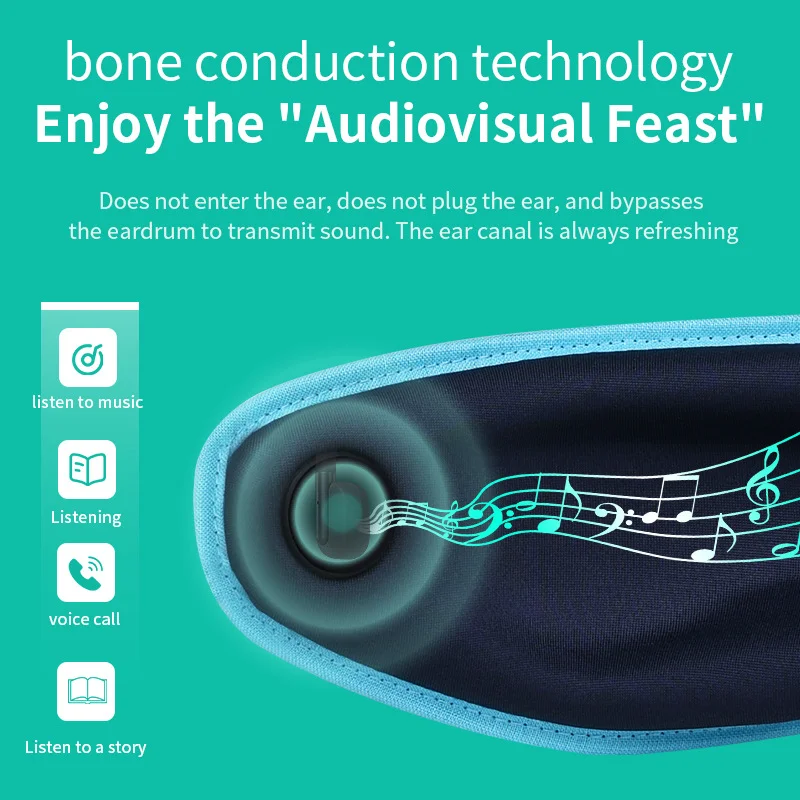 bone conduction technology
Enjoy the "Audiovisual Feast"

Does not enter the ear, does not plug the ear, and bypasses the eardrum to transmit sound. The ear canal is always refreshing

listen to music

Listening

voice call

Listen to a story